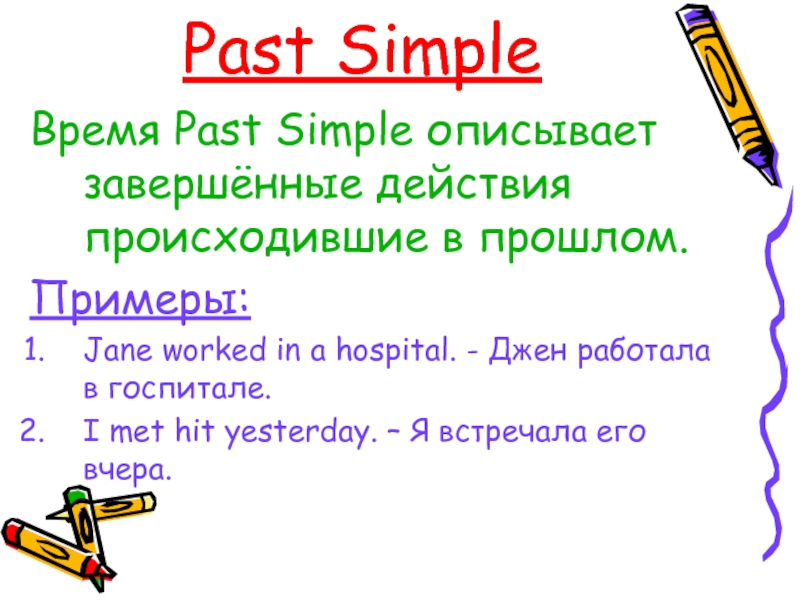 Past Simple

Время Past Simple описывает завершённые действия происходившие в прошлом.

Примеры:

1. Jane worked in a hospital. - Джен работала в госпитале.
2. I met hit yesterday. – Я встречала его вчера.